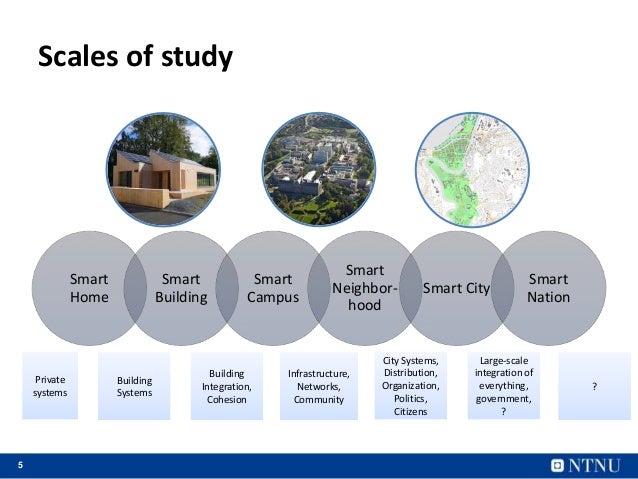 Scales of study

Smart Home

Smart Building

Smart Campus

Smart Neighborhood

Smart City

Smart Nation

Private systems

Building Systems

Building Integration, Cohesion

Infrastructure, Networks, Community

City Systems, Distribution, Organization, Politics, Citizens

Large-scale integration of everything, government, ?

?

5

NTNU